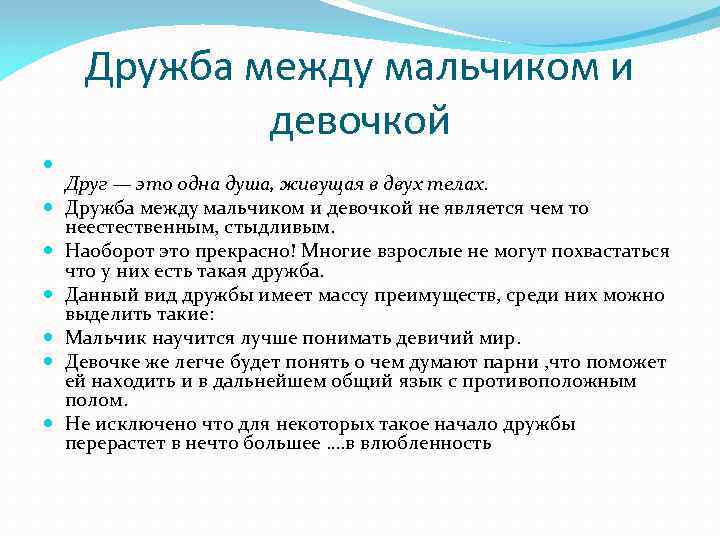 Дружба между мальчиком и девочкой

Друг — это одна душа, живущая в двух телах.

Дружба между мальчиком и девочкой не является чем то неестественным, стыдливым.

Наоборот это прекрасно! Многие взрослые не могут похвастаться что у них есть такая дружба.

Данный вид дружбы имеет массу преимуществ, среди них можно выделить такие:

Мальчик научится лучше понимать девичий мир.

Девочке же легче будет понять о чем думают парни ,что поможет ей находить и в дальнейшем общий язык с противоположным полом.

Не исключено что для некоторых такое начало дружбы перерастет в нечто большее ....в влюбленность